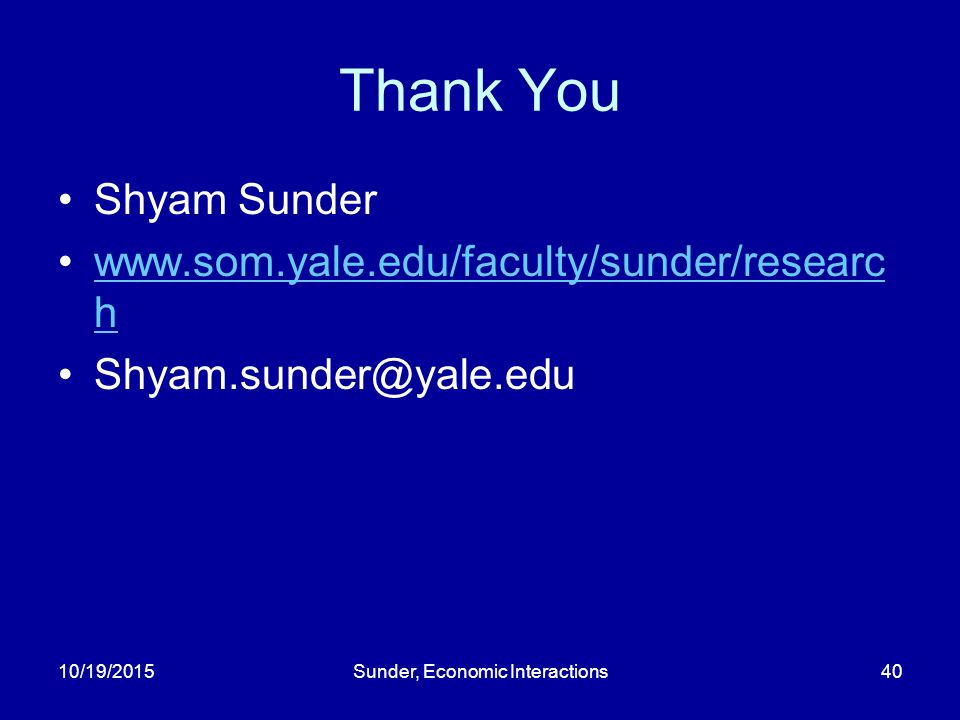 Thank You

• Shyam Sunder
• www.som.yale.edu/faculty/sunder/research
• Shyam.sunder@yale.edu

10/19/2015 Sunder, Economic Interactions 40